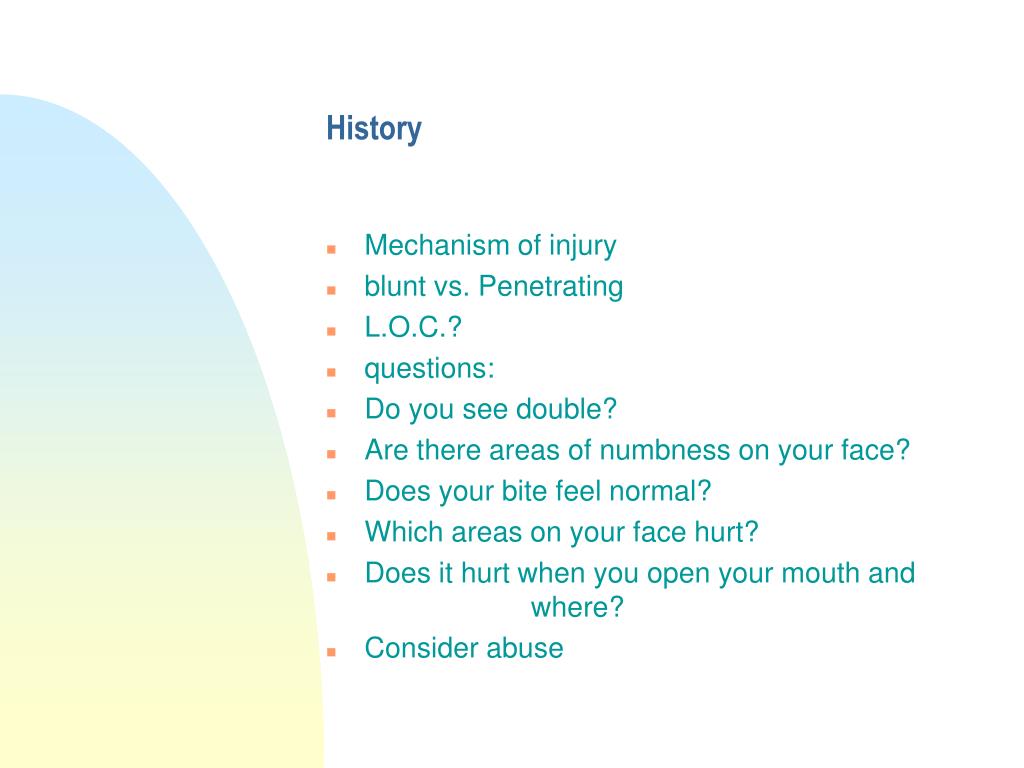 History

- Mechanism of injury
- blunt vs. Penetrating
- L.O.C.?
- questions:
- Do you see double?
- Are there areas of numbness on your face?
- Does your bite feel normal?
- Which areas on your face hurt?
- Does it hurt when you open your mouth and where?
- Consider abuse